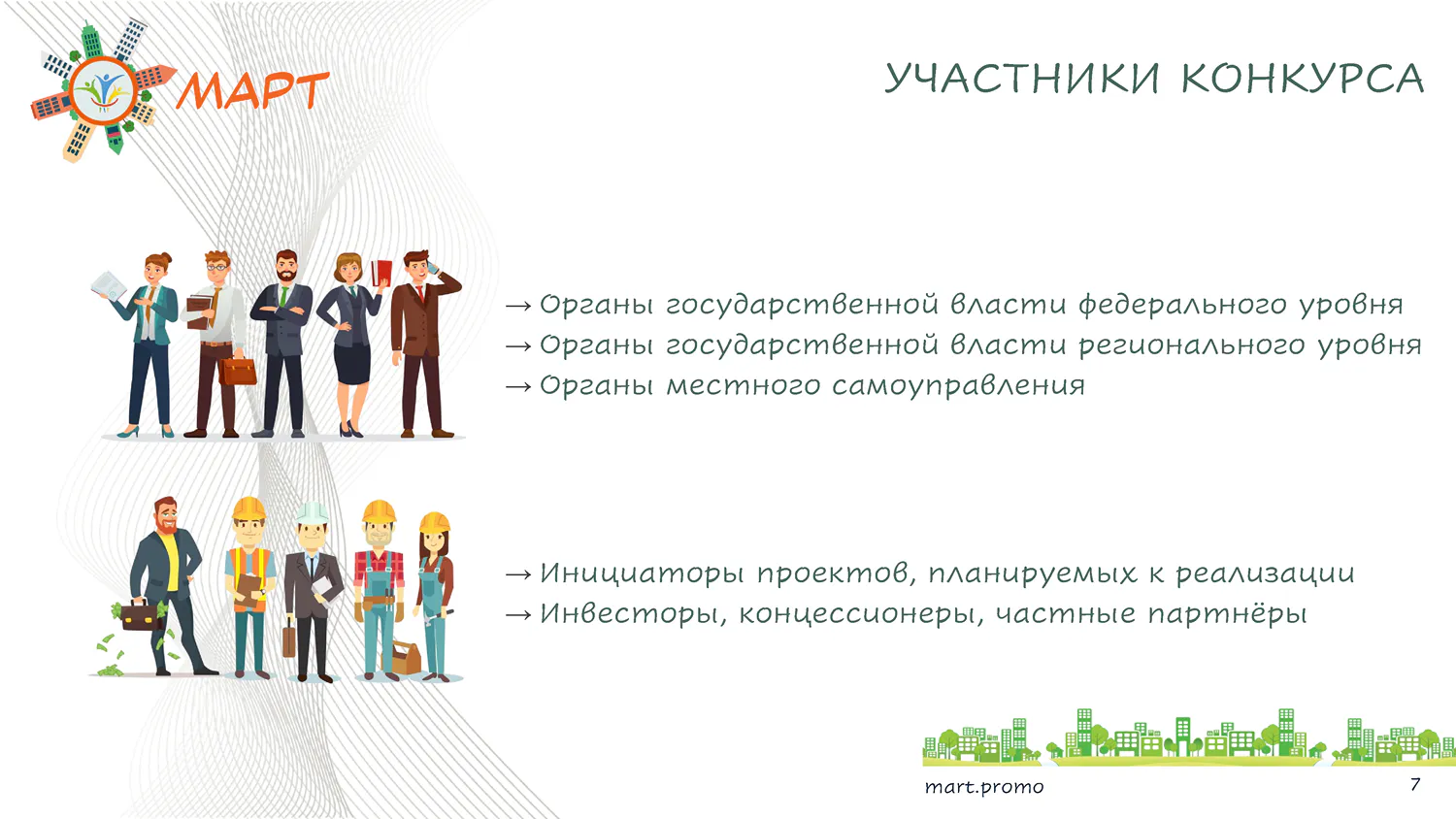 МАРТ

УЧАСТНИКИ КОНКУРСА

→ Органы государственной власти федерального уровня
→ Органы государственной власти регионального уровня
→ Органы местного самоуправления

→ Инициаторы проектов, планируемых к реализации
→ Инвесторы, концессионеры, частные партнёры

mart.promo

7